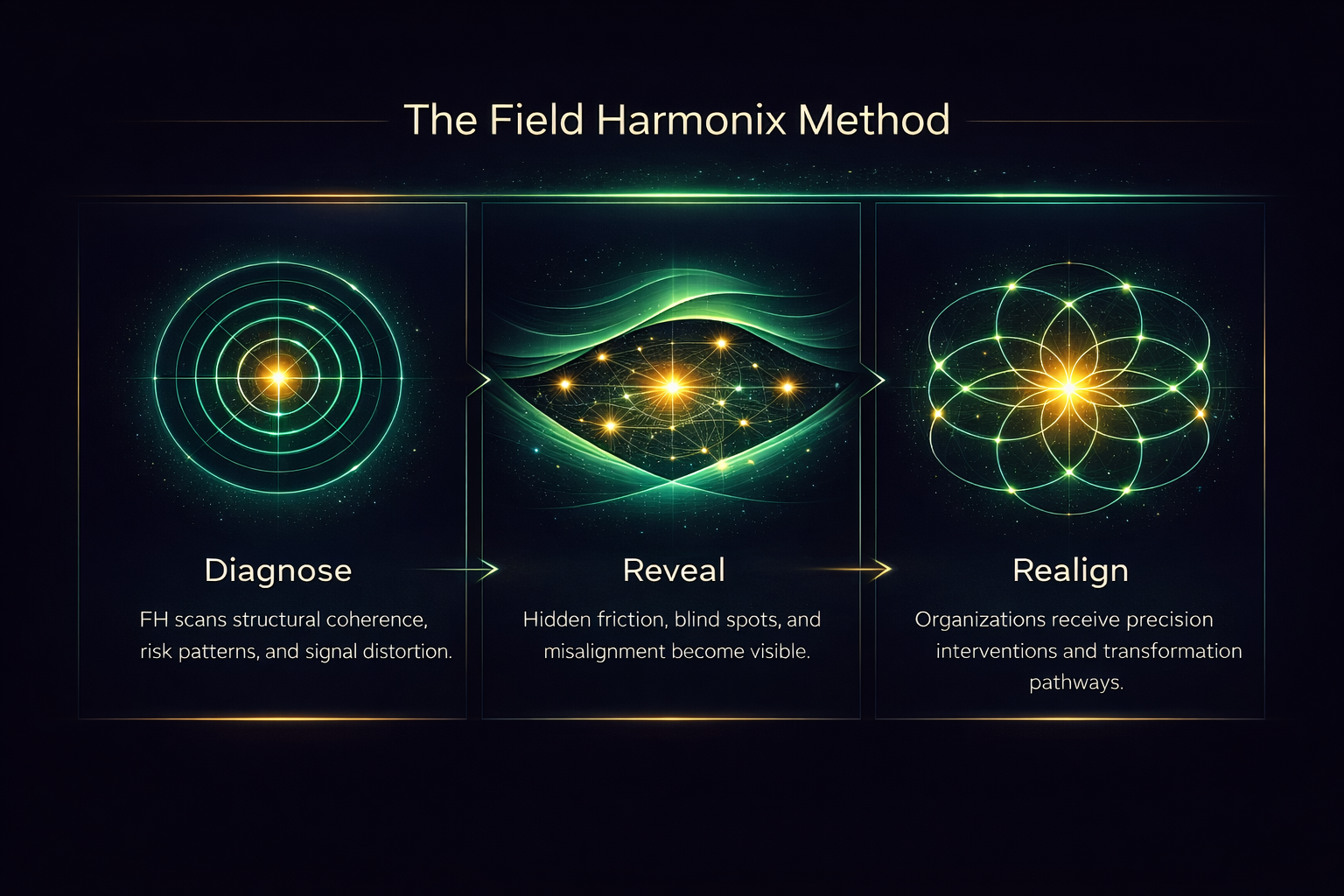 The Field Harmonix Method

Diagnose

FH scans structural coherence, risk patterns, and signal distortion.

Reveal

Hidden friction, blind spots, and misalignment become visible.

Realign

Organizations receive precision interventions and transformation pathways.